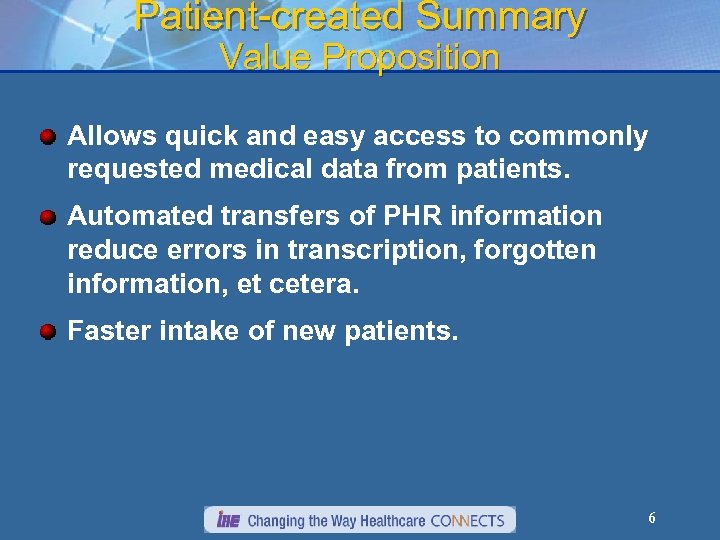 Patient-created Summary
Value Proposition

Allows quick and easy access to commonly requested medical data from patients.

Automated transfers of PHR information reduce errors in transcription, forgotten information, et cetera.

Faster intake of new patients.

IHE Changing the Way Healthcare CONNECTS

6